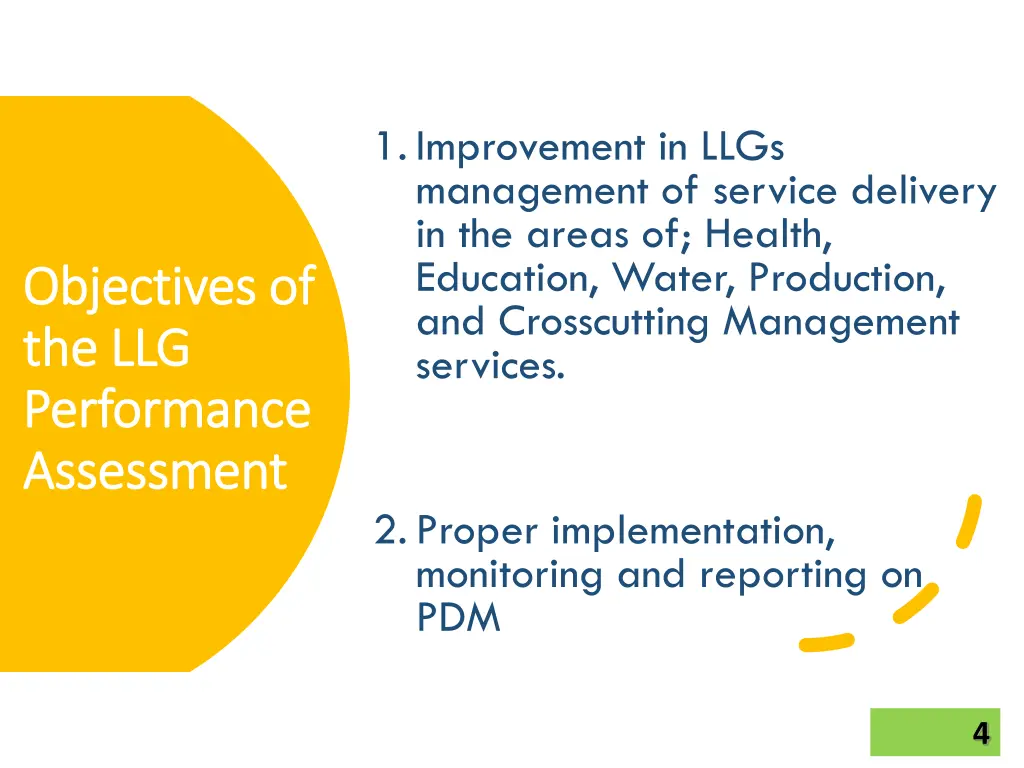 Objectives of the LLG Performance Assessment

1. Improvement in LLGs management of service delivery in the areas of; Health, Education, Water, Production, and Crosscutting Management services.

2. Proper implementation, monitoring and reporting on PDM

4